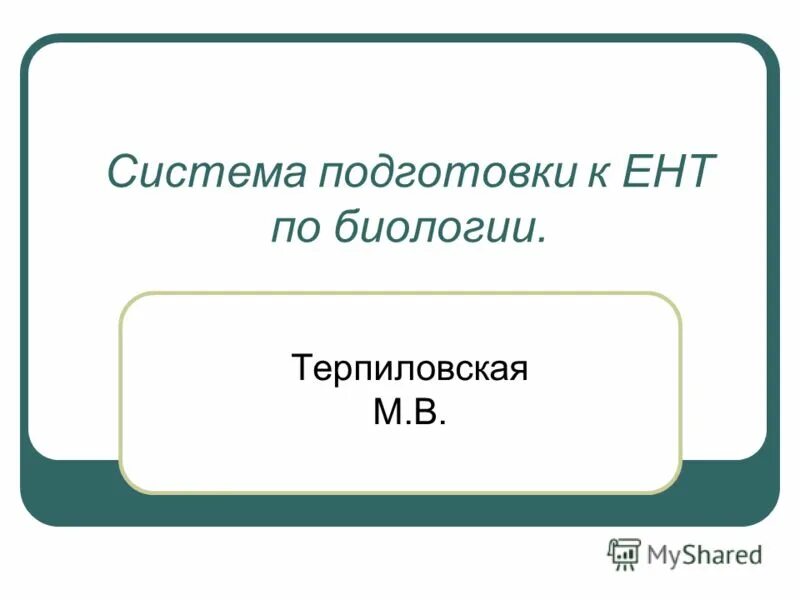 Система подготовки к ЕНТ по биологии.

Терпиловская М.В.

MyShared